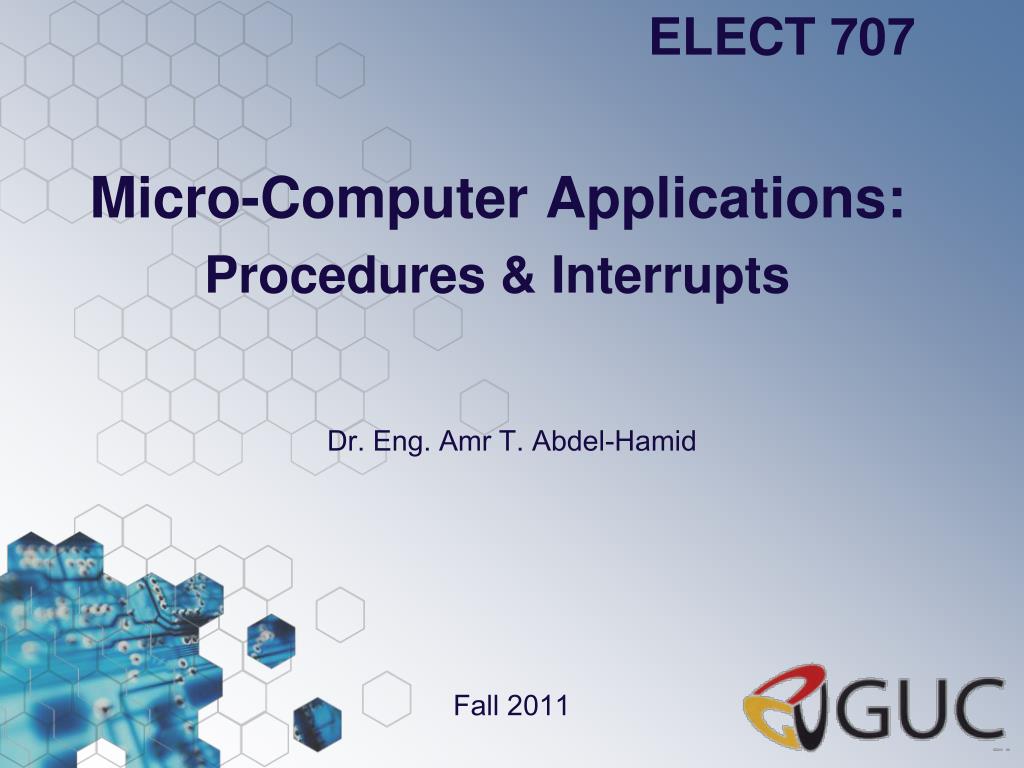 ELECT 707

Micro-Computer Applications:
Procedures & Interrupts

Dr. Eng. Amr T. Abdel-Hamid

Fall 2011

GUC